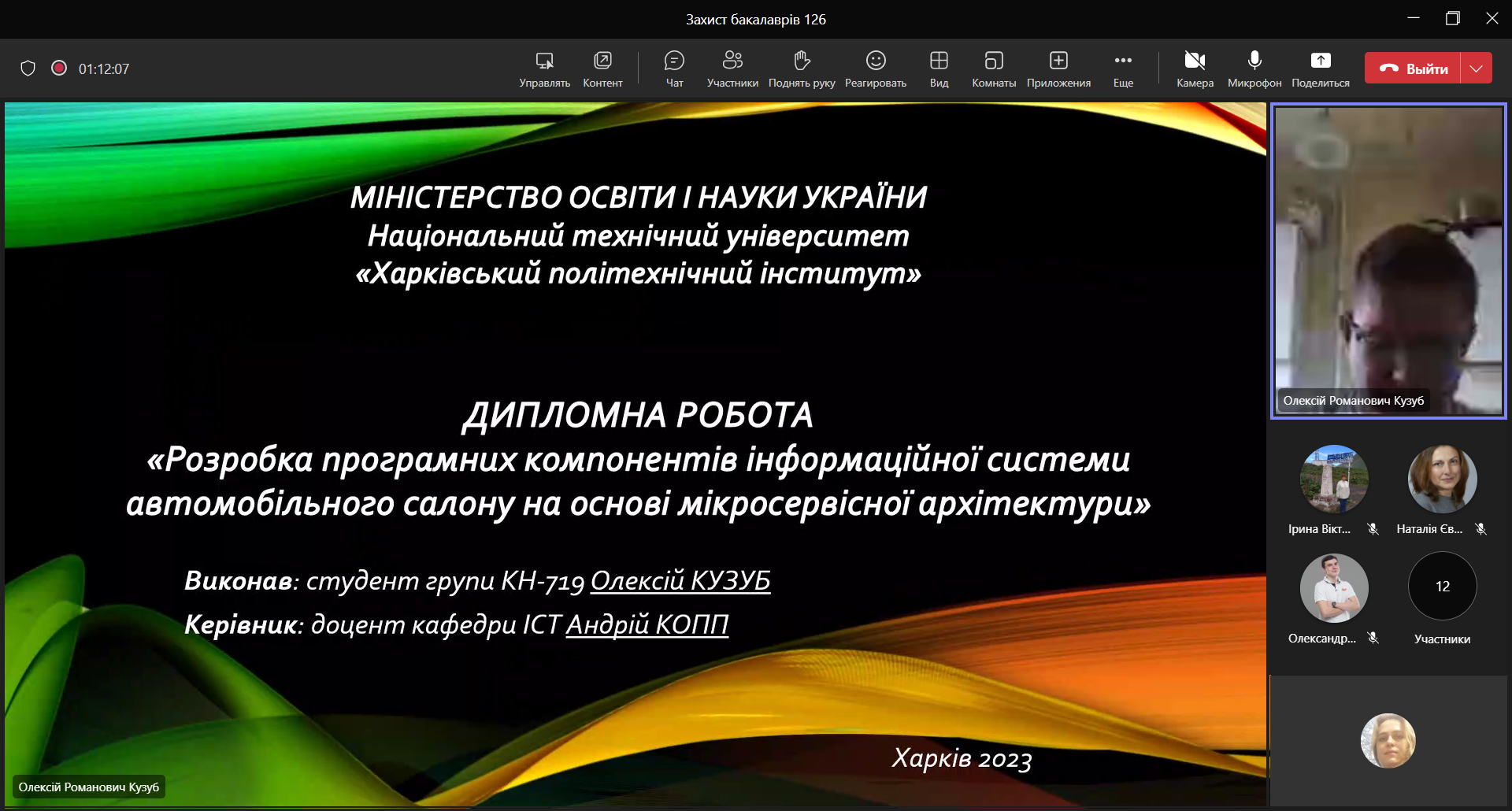 Захист бакалаврів 126

01:12:07

Управлять Контент Чат Участники Поднять руку Реагировать Вид Комнаты Приложения Еще Камера Микрофон Поделиться Выйти

МІНІСТЕРСТВО ОСВІТИ І НАУКИ УКРАЇНИ
Національний технічний університет
«Харківський політехнічний інститут»

ДИПЛОМНА РОБОТА
«Розробка програмних компонентів інформаційної системи автомобільного салону на основі мікросервісної архітектури»

Виконав: студент групи КН-719 Олексій КУЗУБ
Керівник: доцент кафедри ІСТ Андрій КОПП

Харків 2023

Олексій Романович Кузуб

Олексій Романович Кузуб

Ірина Вікт...
Наталія Єв...
Олександр...
12
Участники